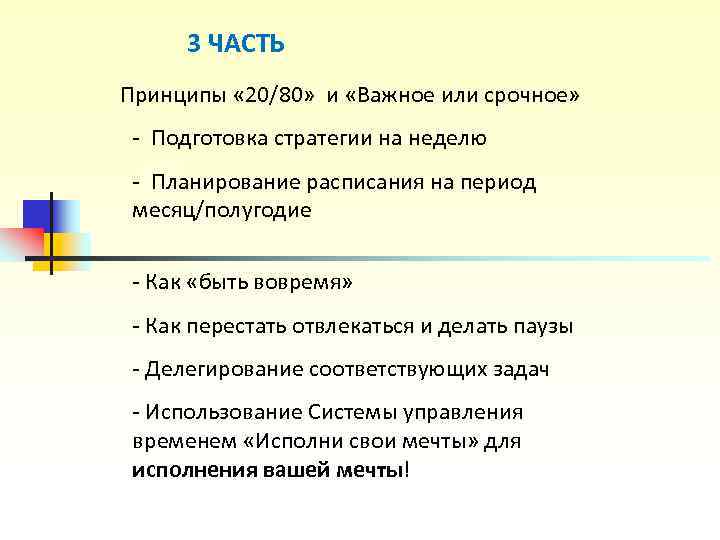 3 ЧАСТЬ

Принципы «20/80» и «Важное или срочное»

- Подготовка стратегии на неделю

- Планирование расписания на период месяц/полугодие

- Как «быть вовремя»

- Как перестать отвлекаться и делать паузы

- Делегирование соответствующих задач

- Использование Системы управления временем «Исполни свои мечты» для исполнения вашей мечты!